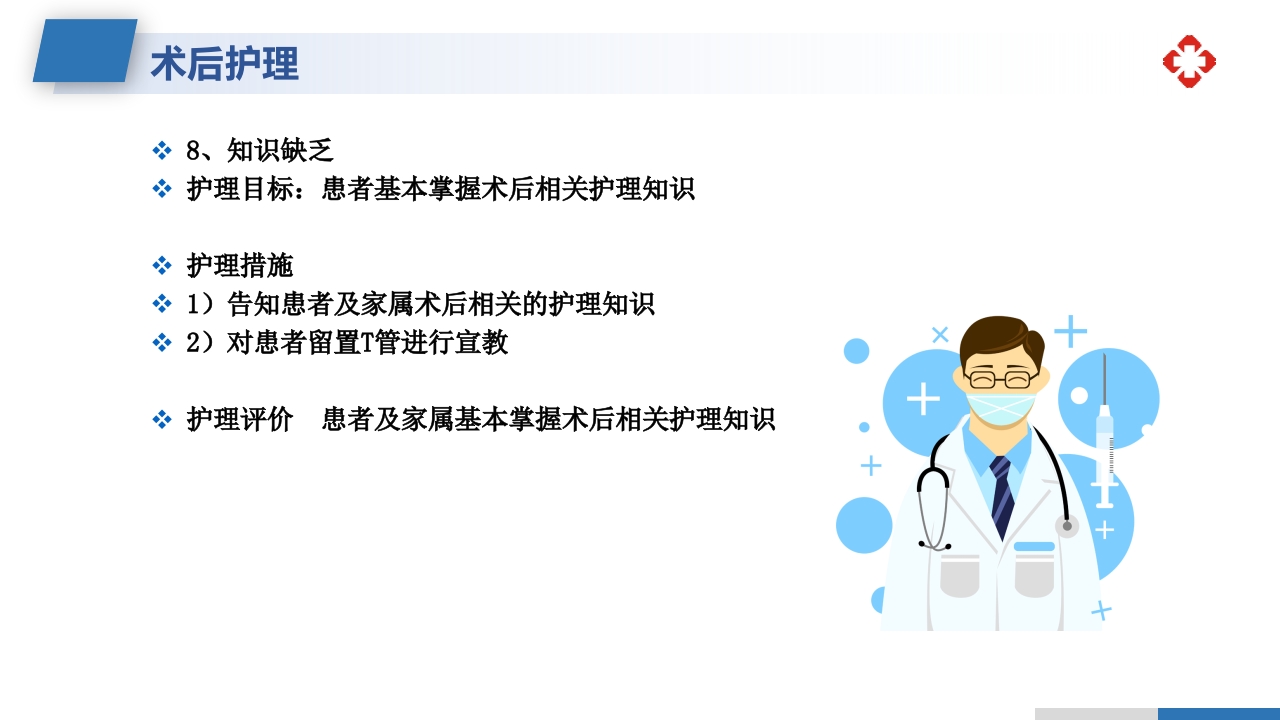 术后护理

❖ 8、知识缺乏
❖ 护理目标：患者基本掌握术后相关护理知识

❖ 护理措施
❖ 1）告知患者及家属术后相关的护理知识
❖ 2）对患者留置T管进行宣教

❖ 护理评价　患者及家属基本掌握术后相关护理知识